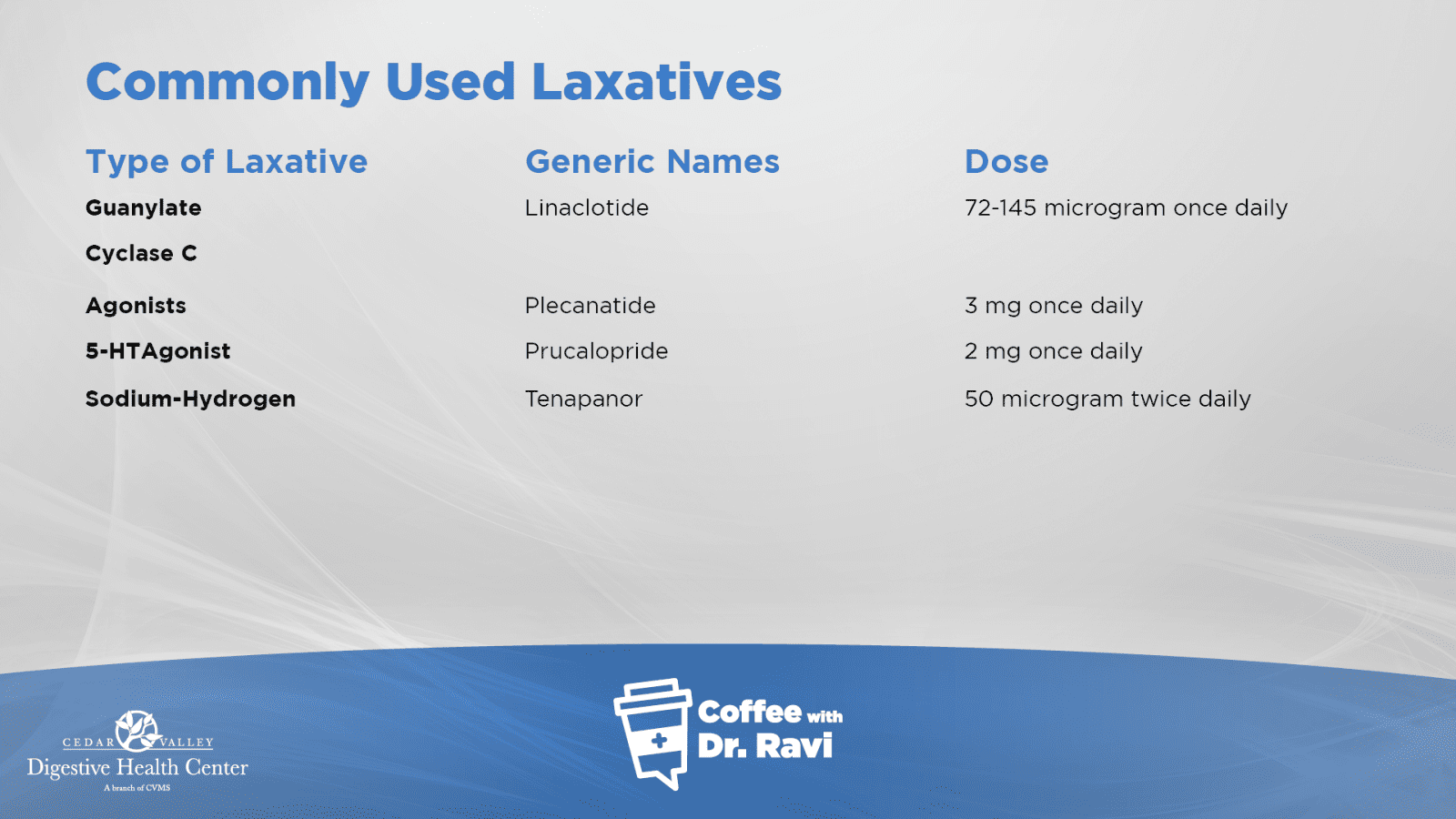 Commonly Used Laxatives

| Type of Laxative | Generic Names | Dose |
|---|---|---|
| Guanylate | Linaclotide | 72-145 microgram once daily |
| Cyclase C | | |
| Agonists | Plecanatide | 3 mg once daily |
| 5-HTAgonist | Prucalopride | 2 mg once daily |
| Sodium-Hydrogen | Tenapanor | 50 microgram twice daily |

CEDAR VALLEY
Digestive Health Center
A branch of CVMS

Coffee with
Dr. Ravi